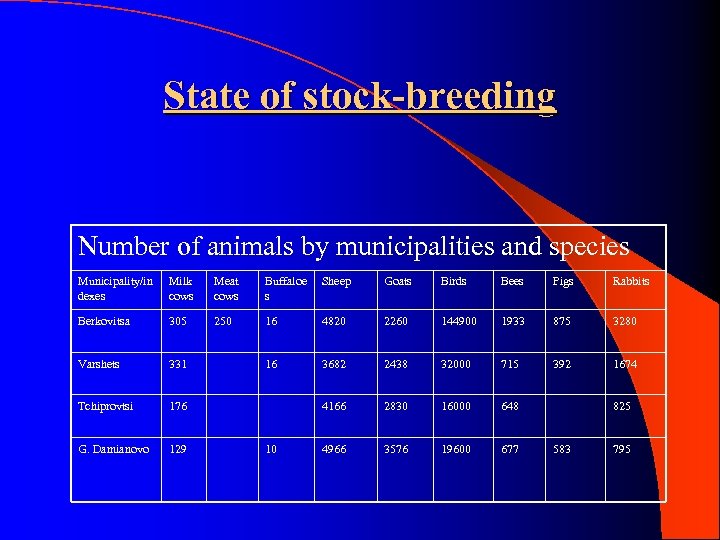 State of stock-breeding

Number of animals by municipalities and species

| Municipality/indexes | Milk cows | Meat cows | Buffaloes | Sheep | Goats | Birds | Bees | Pigs | Rabbits |
|---|---|---|---|---|---|---|---|---|---|
| Berkovitsa | 305 | 250 | 16 | 4820 | 2260 | 144900 | 1933 | 875 | 3280 |
| Varshets | 331 | | 16 | 3682 | 2438 | 32000 | 715 | 392 | 1674 |
| Tchiprovtsi | 176 | | | 4166 | 2830 | 16000 | 648 | | 825 |
| G. Damianovo | 129 | | 10 | 4966 | 3576 | 19600 | 677 | 583 | 795 |